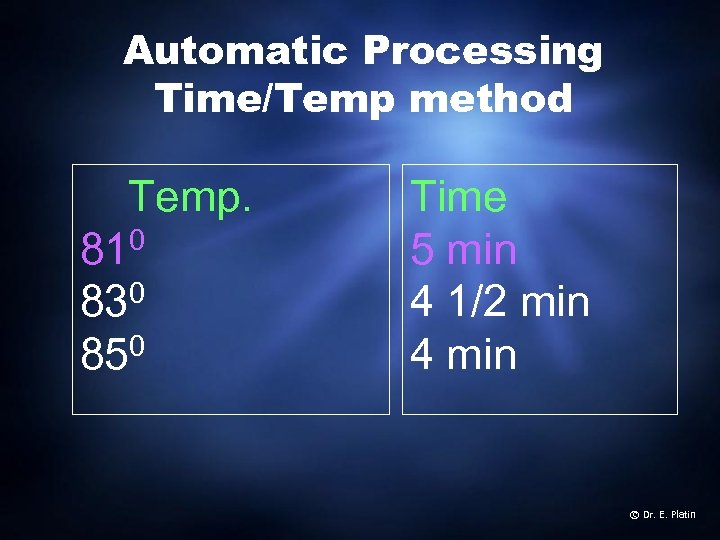 Automatic Processing
Time/Temp method

Temp.
$81^0$
$83^0$
$85^0$

Time
5 min
4 1/2 min
4 min

© Dr. E. Platin